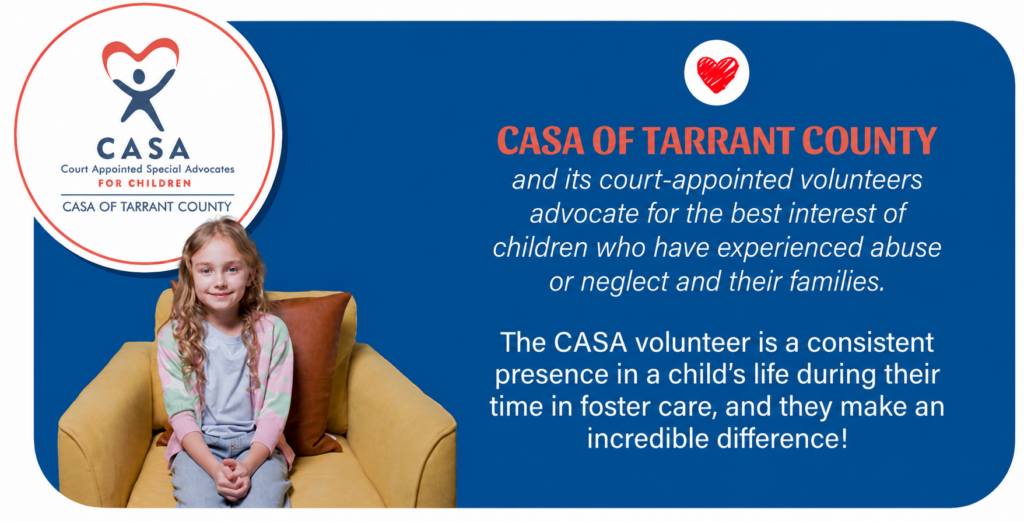 CASA
Court Appointed Special Advocates
FOR CHILDREN
CASA OF TARRANT COUNTY

CASA OF TARRANT COUNTY
and its court-appointed volunteers advocate for the best interest of children who have experienced abuse or neglect and their families.

The CASA volunteer is a consistent presence in a child's life during their time in foster care, and they make an incredible difference!